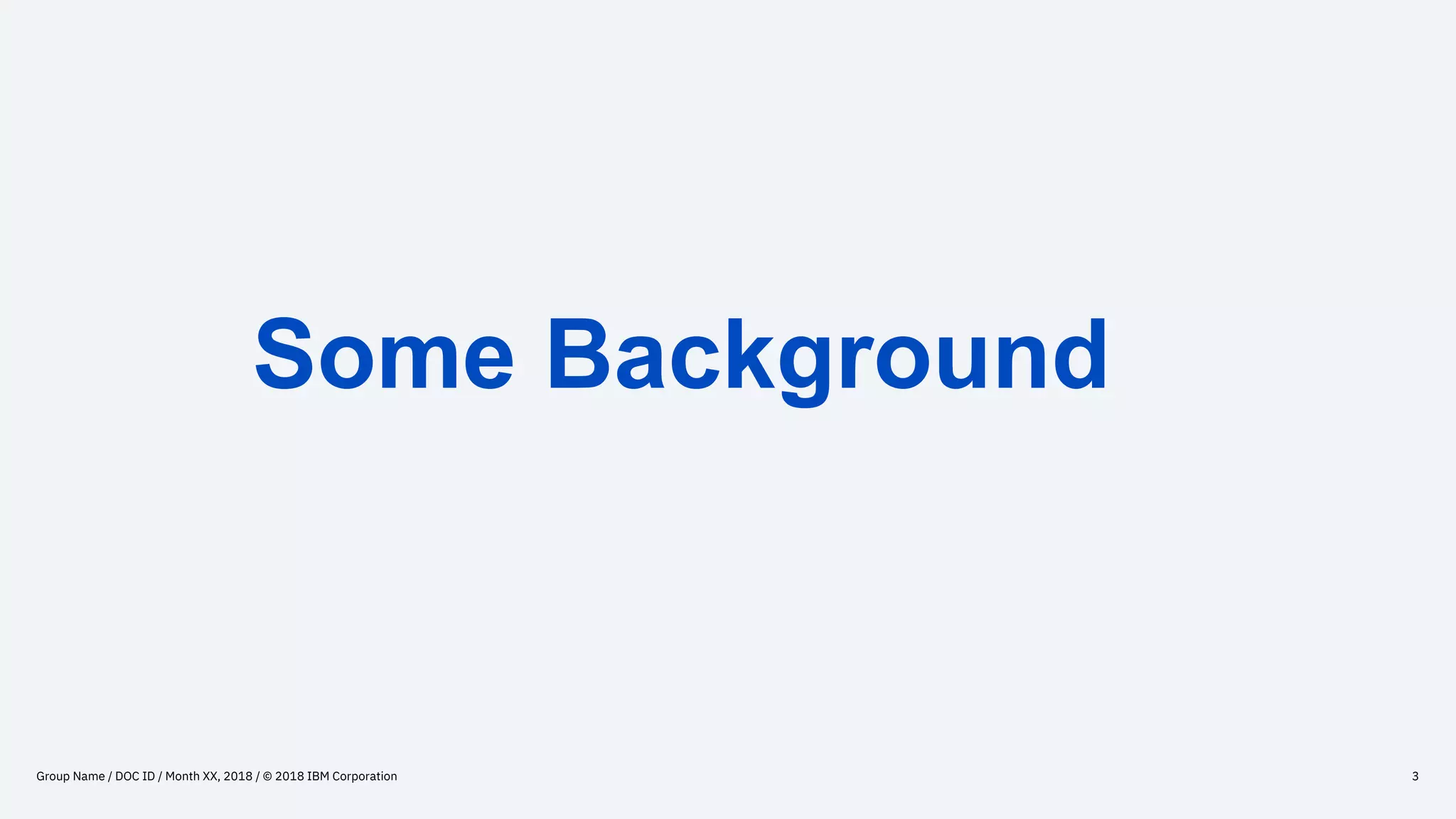 Some Background

Group Name / DOC ID / Month XX, 2018 / © 2018 IBM Corporation

3